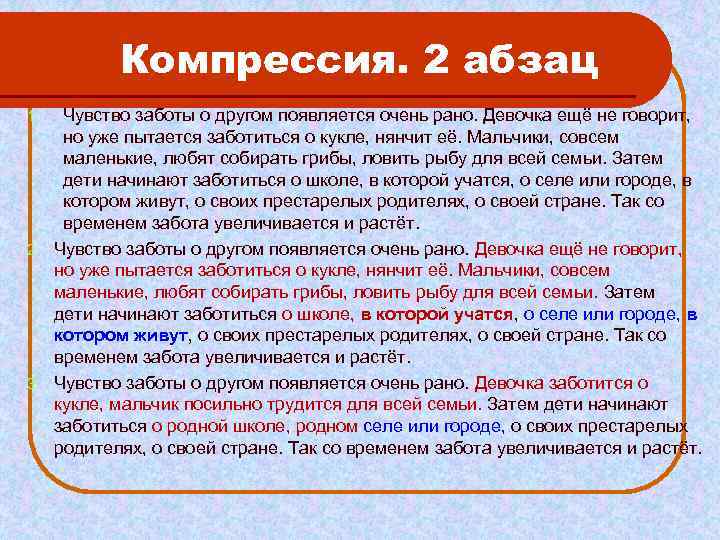 Компрессия. 2 абзац

Чувство заботы о другом появляется очень рано. Девочка ещё не говорит, но уже пытается заботиться о кукле, нянчит её. Мальчики, совсем маленькие, любят собирать грибы, ловить рыбу для всей семьи. Затем дети начинают заботиться о школе, в которой учатся, о селе или городе, в котором живут, о своих престарелых родителях, о своей стране. Так со временем забота увеличивается и растёт.

Чувство заботы о другом появляется очень рано. Девочка ещё не говорит, но уже пытается заботиться о кукле, нянчит её. Мальчики, совсем маленькие, любят собирать грибы, ловить рыбу для всей семьи. Затем дети начинают заботиться о школе, в которой учатся, о селе или городе, в котором живут, о своих престарелых родителях, о своей стране. Так со временем забота увеличивается и растёт.

Чувство заботы о другом появляется очень рано. Девочка заботится о кукле, мальчик посильно трудится для всей семьи. Затем дети начинают заботиться о родной школе, родном селе или городе, о своих престарелых родителях, о своей стране. Так со временем забота увеличивается и растёт.